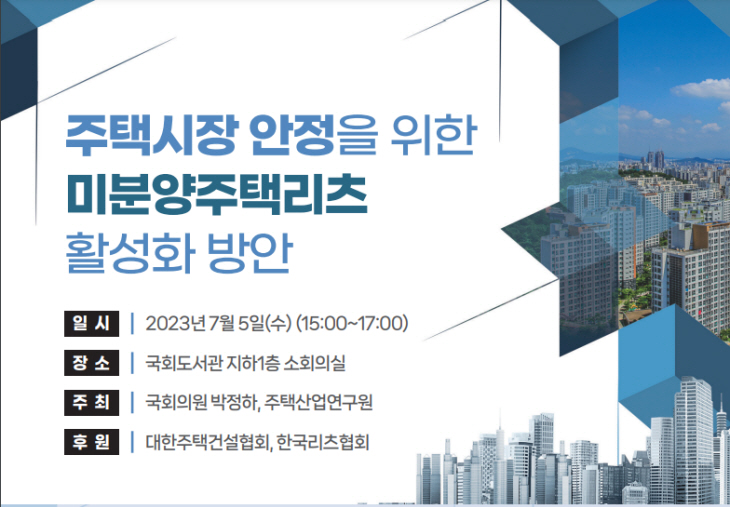 주택시장 안정을 위한
미분양주택리츠
활성화 방안

일 시 | 2023년 7월 5일(수) (15:00~17:00)
장 소 | 국회도서관 지하1층 소회의실
주 최 | 국회의원 박정하, 주택산업연구원
후 원 | 대한주택건설협회, 한국리츠협회